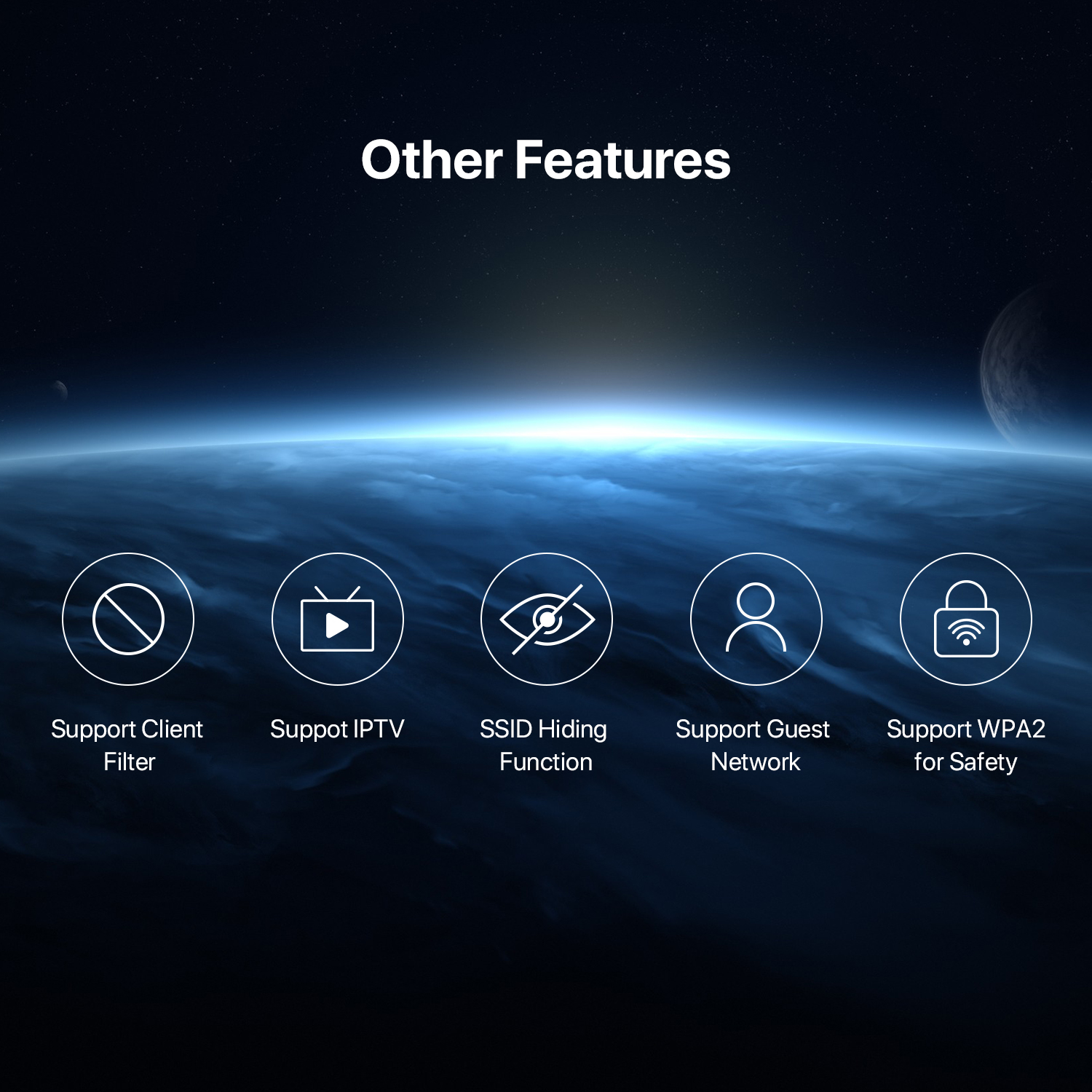 Other Features

Support Client Filter

Suppot IPTV

SSID Hiding Function

Support Guest Network

Support WPA2 for Safety